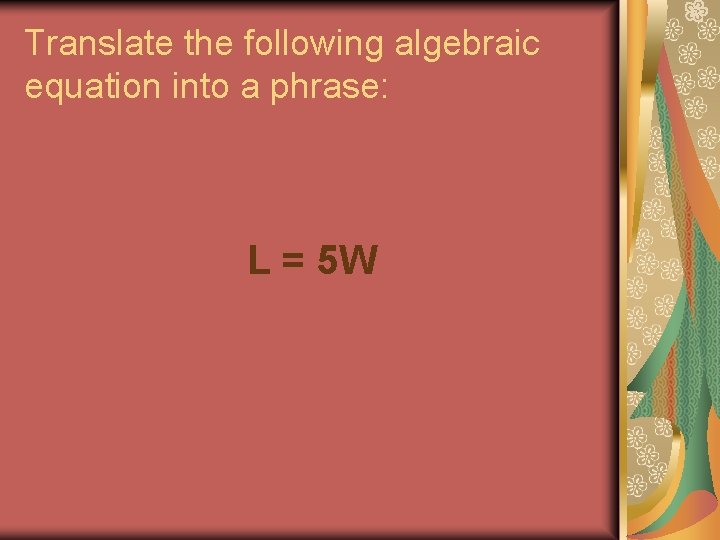 Translate the following algebraic equation into a phrase:

$L = 5W$